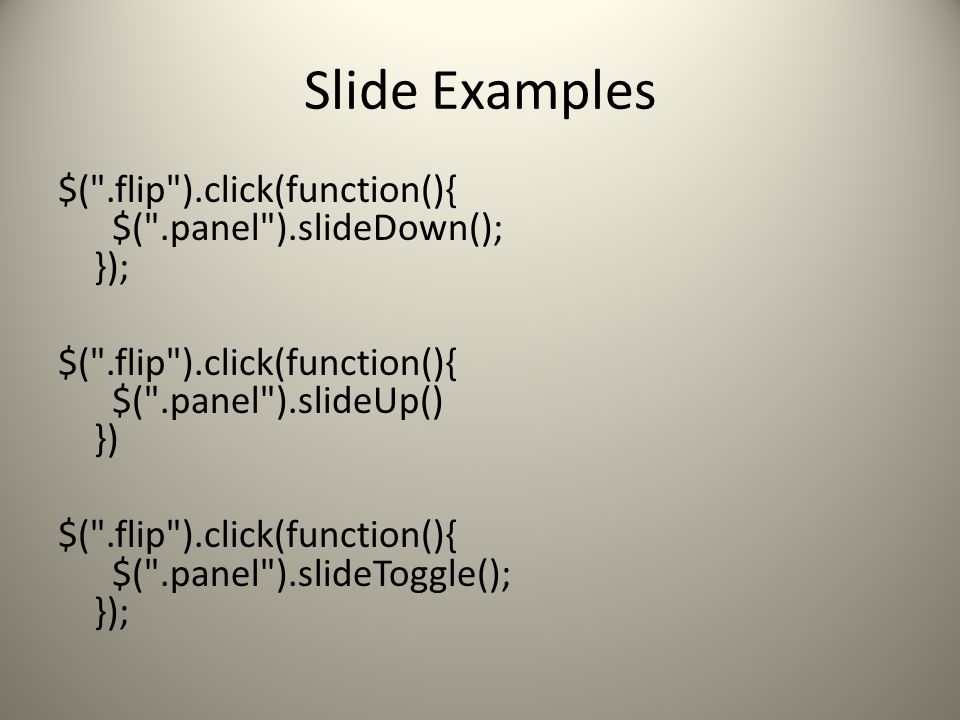 Slide Examples

$(".flip").click(function(){
$(".panel").slideDown();
});

$(".flip").click(function(){
$(".panel").slideUp()
})

$(".flip").click(function(){
$(".panel").slideToggle();
});